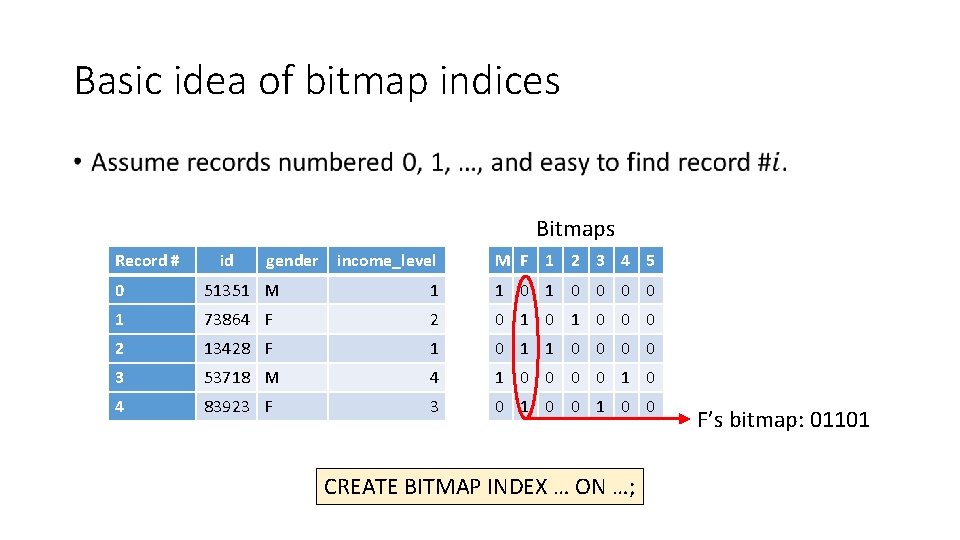 Basic idea of bitmap indices

• Assume records numbered 0, 1, …, and easy to find record #$i$.

| Record # | id | gender | income_level |
|---|---|---|---|
| 0 | 51351 | M | 1 |
| 1 | 73864 | F | 2 |
| 2 | 13428 | F | 1 |
| 3 | 53718 | M | 4 |
| 4 | 83923 | F | 3 |

Bitmaps

| M | F | 1 | 2 | 3 | 4 | 5 |
|---|---|---|---|---|---|---|
| 1 | 0 | 1 | 0 | 0 | 0 | 0 |
| 0 | 1 | 0 | 1 | 0 | 0 | 0 |
| 0 | 1 | 1 | 0 | 0 | 0 | 0 |
| 1 | 0 | 0 | 0 | 0 | 1 | 0 |
| 0 | 1 | 0 | 0 | 1 | 0 | 0 |

F's bitmap: 01101

CREATE BITMAP INDEX … ON …;